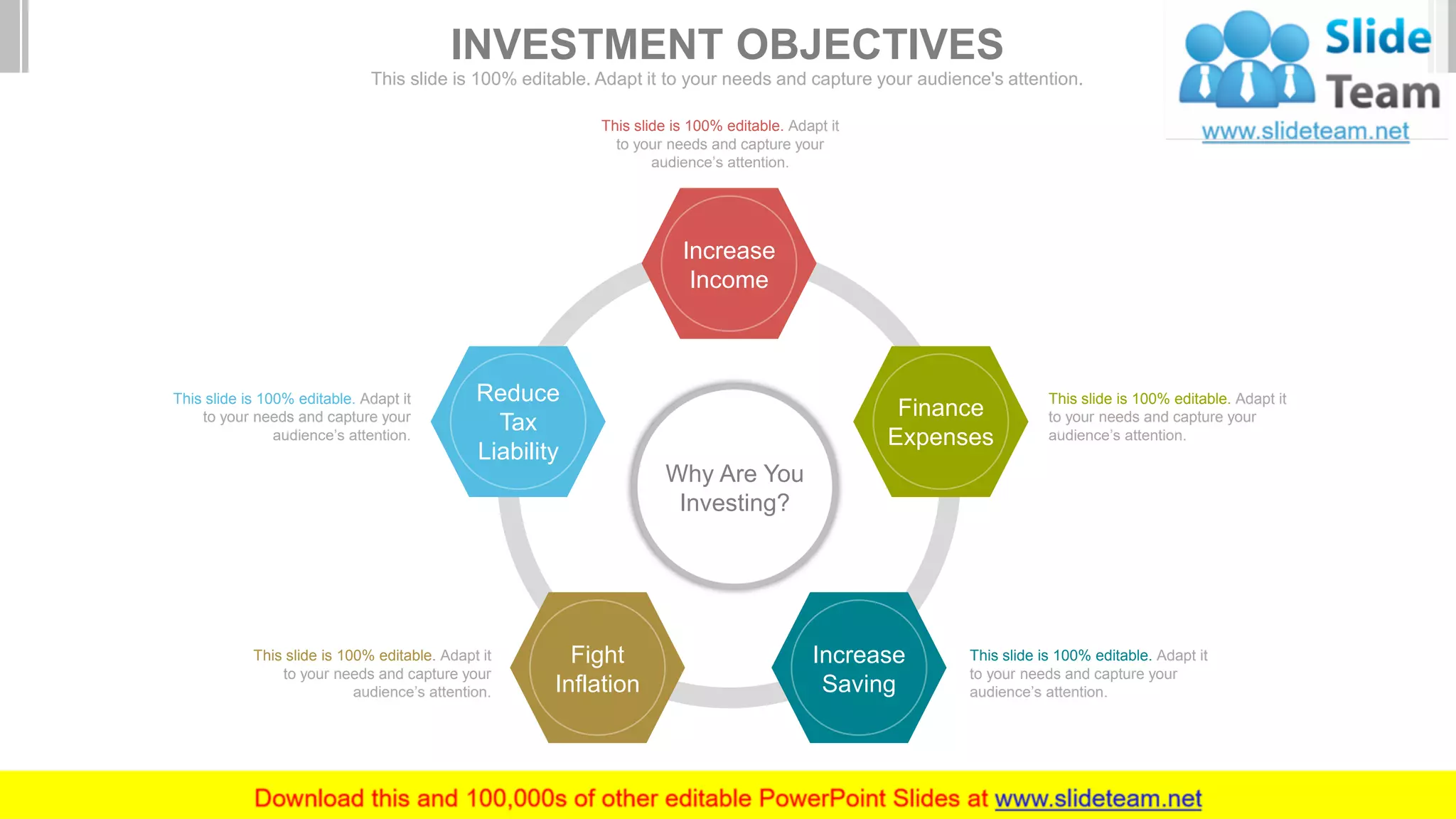 INVESTMENT OBJECTIVES

This slide is 100% editable. Adapt it to your needs and capture your audience's attention.

Slide Team
www.slideteam.net

This slide is 100% editable. Adapt it to your needs and capture your audience's attention.

Increase Income

This slide is 100% editable. Adapt it to your needs and capture your audience's attention.

Reduce Tax Liability

Why Are You Investing?

Finance Expenses

This slide is 100% editable. Adapt it to your needs and capture your audience's attention.

This slide is 100% editable. Adapt it to your needs and capture your audience's attention.

Fight Inflation

Increase Saving

This slide is 100% editable. Adapt it to your needs and capture your audience's attention.

Download this and 100,000s of other editable PowerPoint Slides at www.slideteam.net